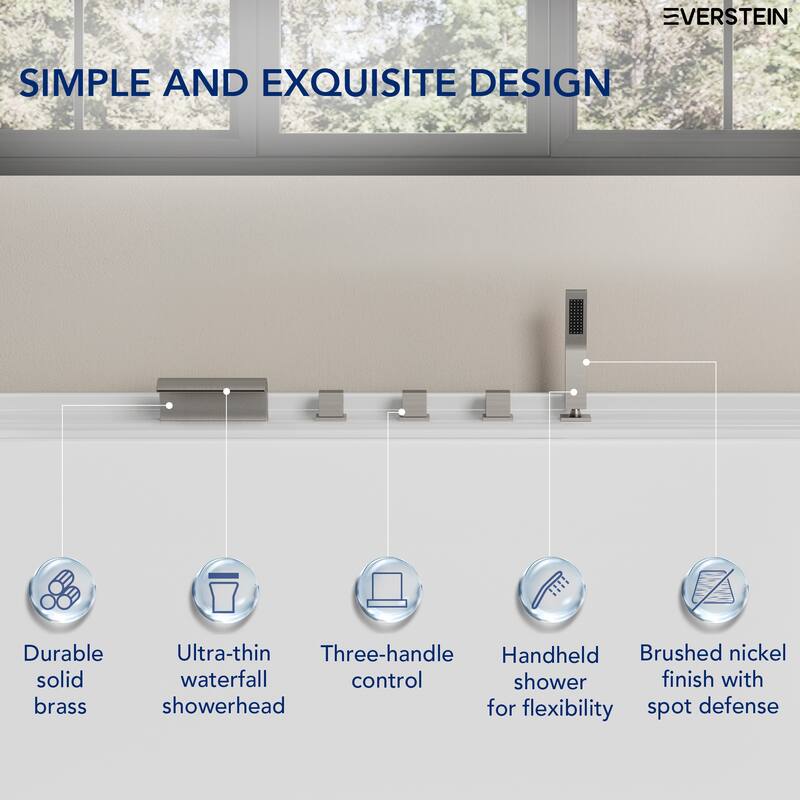 EVERSTEIN

SIMPLE AND EXQUISITE DESIGN

Durable solid brass

Ultra-thin waterfall showerhead

Three-handle control

Handheld shower for flexibility

Brushed nickel finish with spot defense